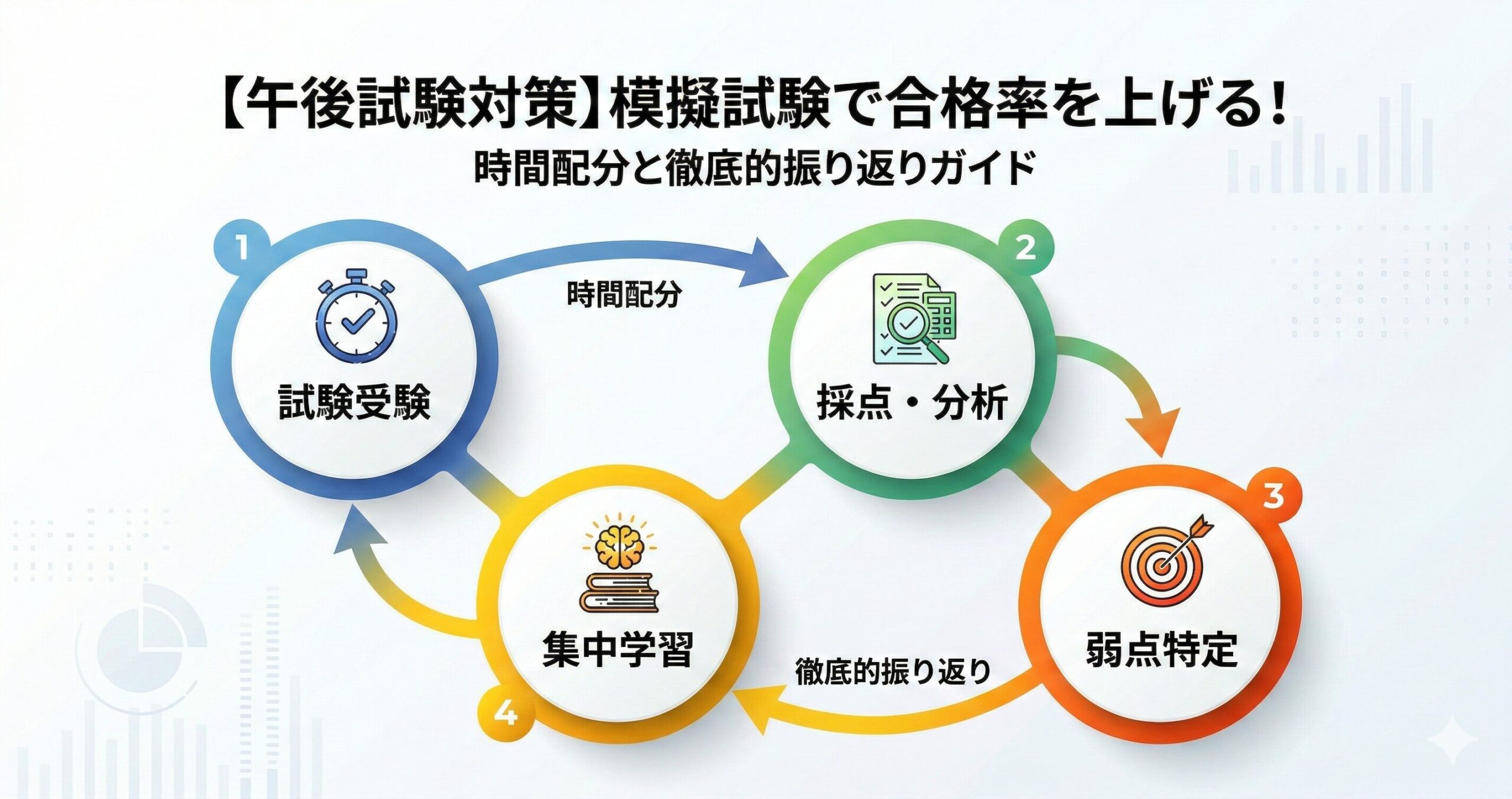 【午後試験対策】模擬試験で合格率を上げる!
時間配分と徹底的振り返りガイド

1
試験受験

時間配分

2
採点・分析

3
弱点特定

徹底的振り返り

4
集中学習